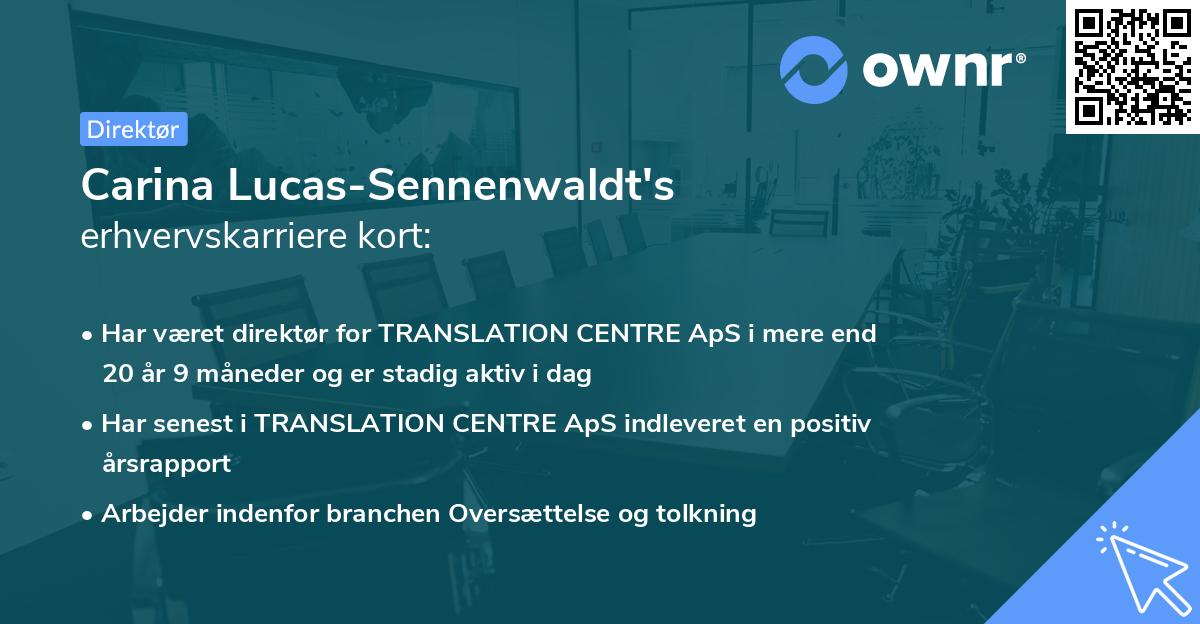 ownr®

Direktør

Carina Lucas-Sennenwaldt's
erhvervskarriere kort:

• Har været direktør for TRANSLATION CENTRE ApS i mere end 20 år 9 måneder og er stadig aktiv i dag

• Har senest i TRANSLATION CENTRE ApS indleveret en positiv årsrapport

• Arbejder indenfor branchen Oversættelse og tolkning